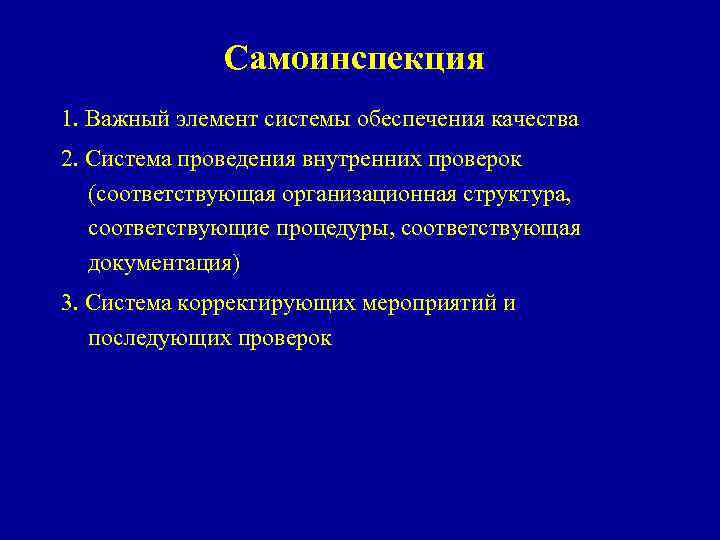 Самоинспекция

1. Важный элемент системы обеспечения качества

2. Система проведения внутренних проверок (соответствующая организационная структура, соответствующие процедуры, соответствующая документация)

3. Система корректирующих мероприятий и последующих проверок